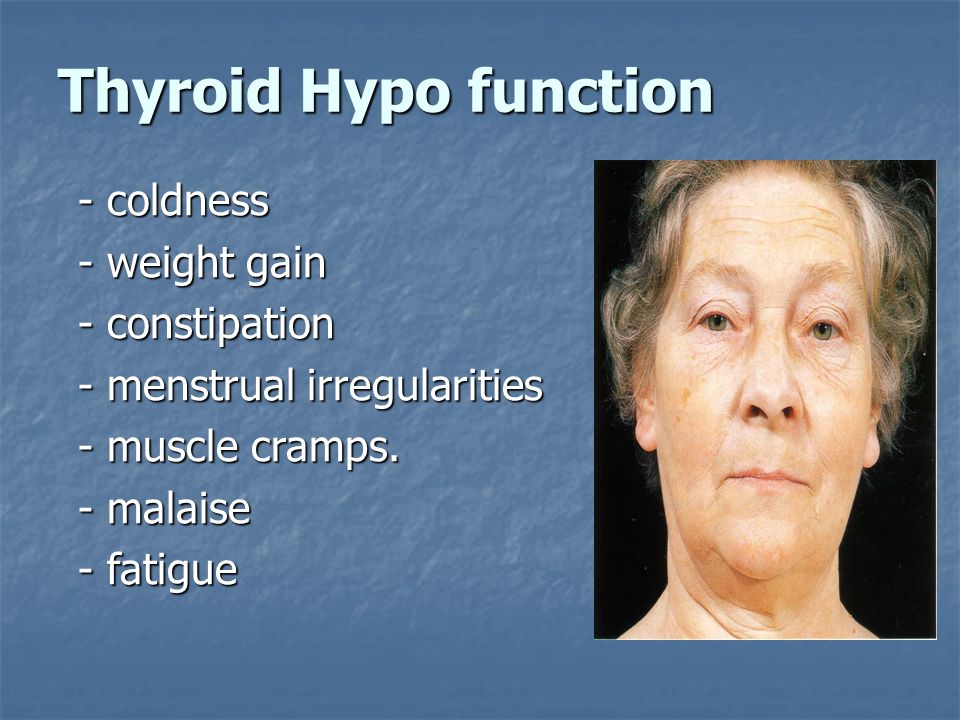 Thyroid Hypo function

- coldness
- weight gain
- constipation
- menstrual irregularities
- muscle cramps.
- malaise
- fatigue